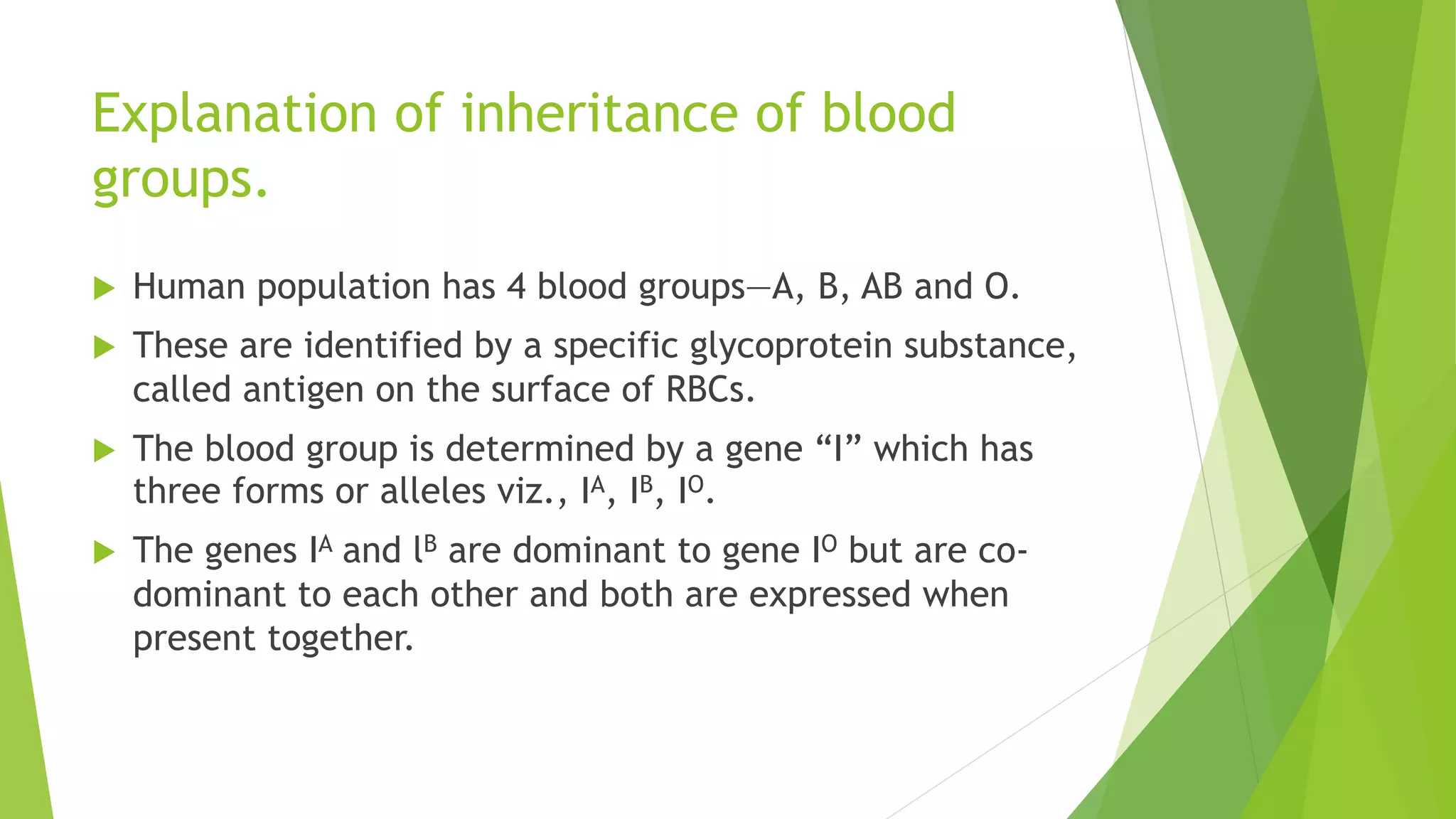 Explanation of inheritance of blood groups.

Human population has 4 blood groups—A, B, AB and O.

These are identified by a specific glycoprotein substance, called antigen on the surface of RBCs.

The blood group is determined by a gene “I” which has three forms or alleles viz., $I^A$, $I^B$, $I^O$.

The genes $I^A$ and $l^B$ are dominant to gene $I^O$ but are co-dominant to each other and both are expressed when present together.